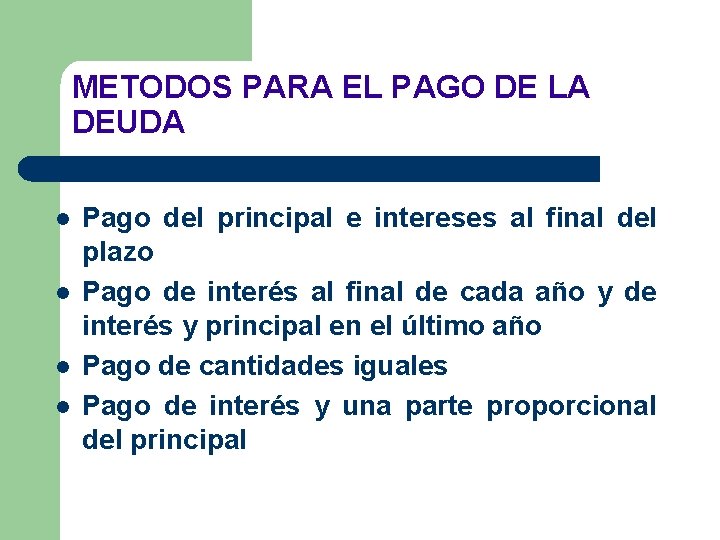 METODOS PARA EL PAGO DE LA DEUDA

- Pago del principal e intereses al final del plazo
- Pago de interés al final de cada año y de interés y principal en el último año
- Pago de cantidades iguales
- Pago de interés y una parte proporcional del principal